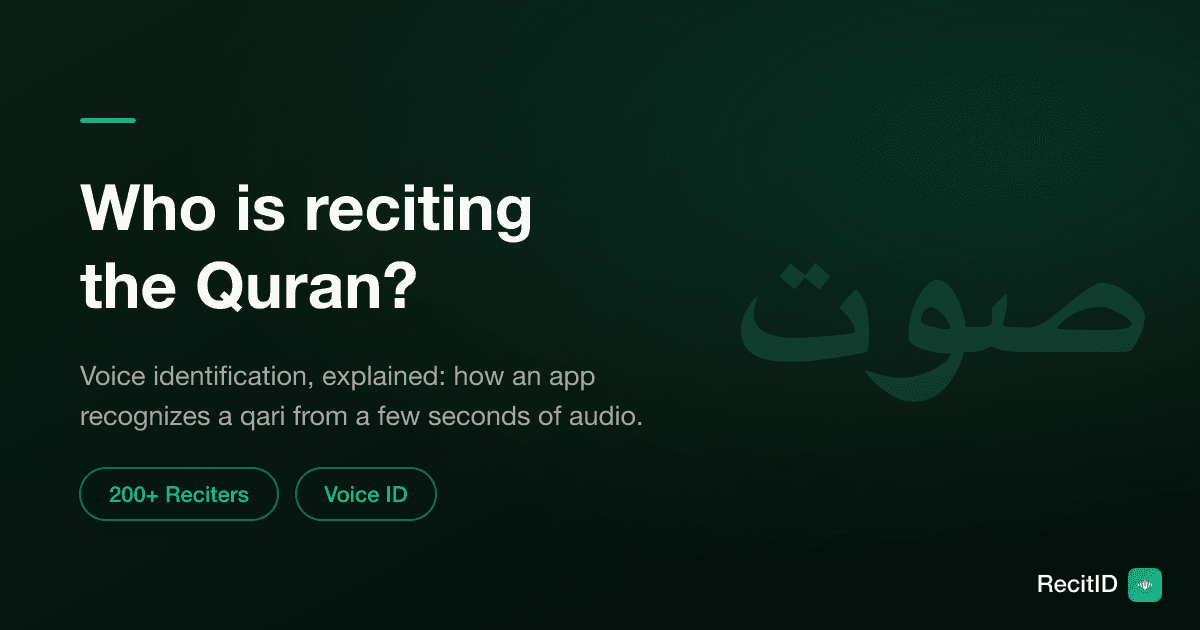 Who is reciting the Quran?

صوت

Voice identification, explained: how an app recognizes a qari from a few seconds of audio.

200+ Reciters

Voice ID

RecitID